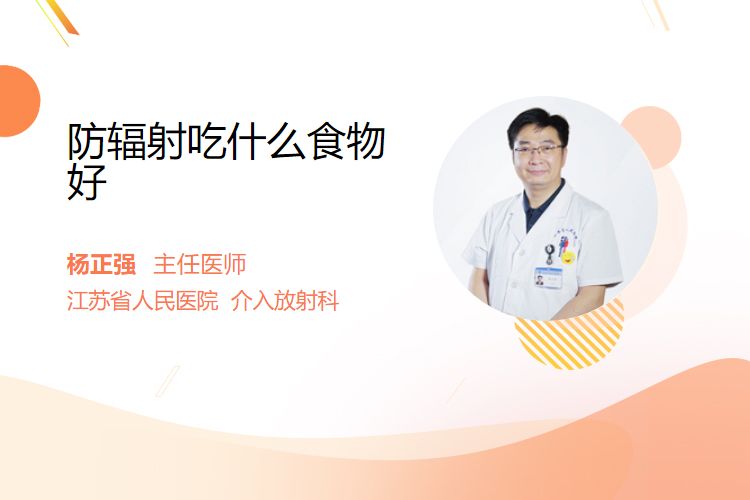 防辐射吃什么食物好

杨正强 主任医师
江苏省人民医院 介入放射科